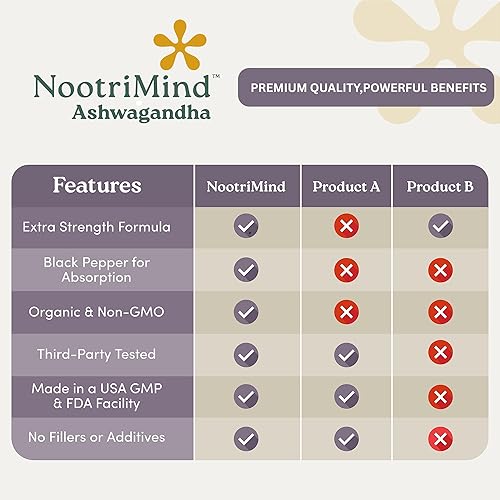 NootriMind™
Ashwagandha

PREMIUM QUALITY,POWERFUL BENEFITS

| Features | NootriMind | Product A | Product B |
|---|---|---|---|
| Extra Strength Formula | ✓ | ✗ | ✓ |
| Black Pepper for Absorption | ✓ | ✗ | ✗ |
| Organic & Non-GMO | ✓ | ✗ | ✗ |
| Third-Party Tested | ✓ | ✓ | ✗ |
| Made in a USA GMP & FDA Facility | ✓ | ✓ | ✗ |
| No Fillers or Additives | ✓ | ✓ | ✗ |